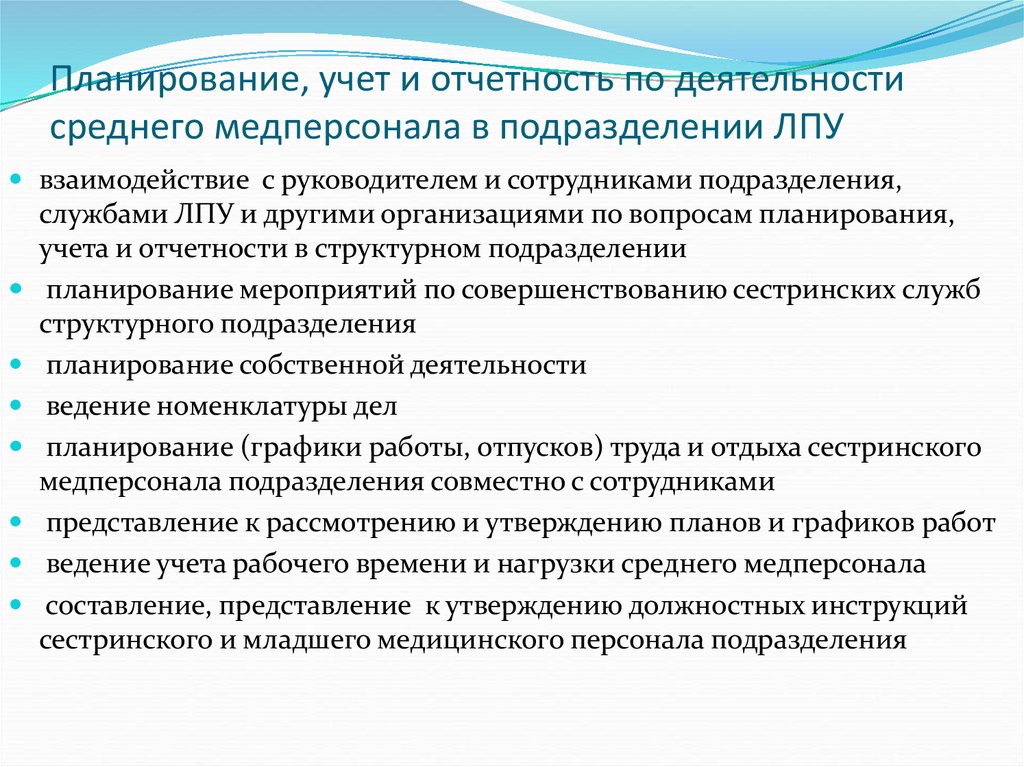 Планирование, учет и отчетность по деятельности среднего медперсонала в подразделении ЛПУ

- взаимодействие с руководителем и сотрудниками подразделения, службами ЛПУ и другими организациями по вопросам планирования, учета и отчетности в структурном подразделении
- планирование мероприятий по совершенствованию сестринских служб структурного подразделения
- планирование собственной деятельности
- ведение номенклатуры дел
- планирование (графики работы, отпусков) труда и отдыха сестринского медперсонала подразделения совместно с сотрудниками
- представление к рассмотрению и утверждению планов и графиков работ
- ведение учета рабочего времени и нагрузки среднего медперсонала
- составление, представление к утверждению должностных инструкций сестринского и младшего медицинского персонала подразделения